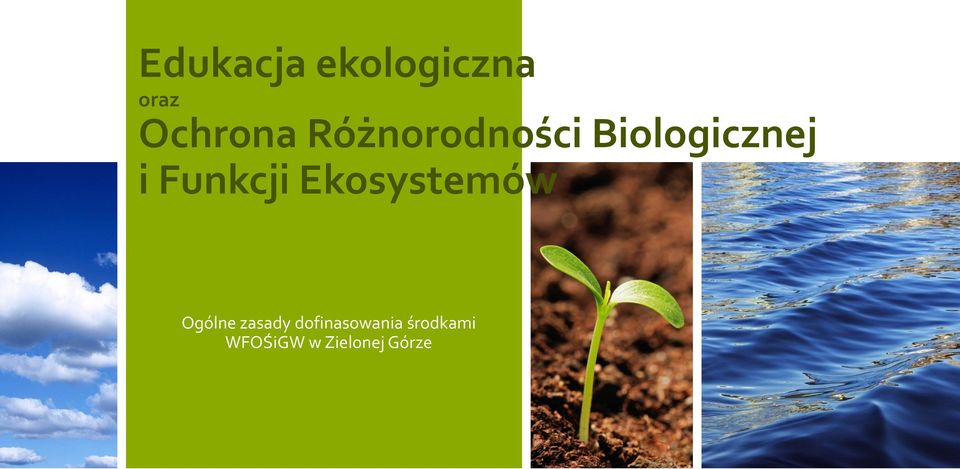 Edukacja ekologiczna
oraz
Ochrona Różnorodności Biologicznej i Funkcji Ekosystemów

Ogólne zasady dofinasowania środkami WFOŚiGW w Zielonej Górze